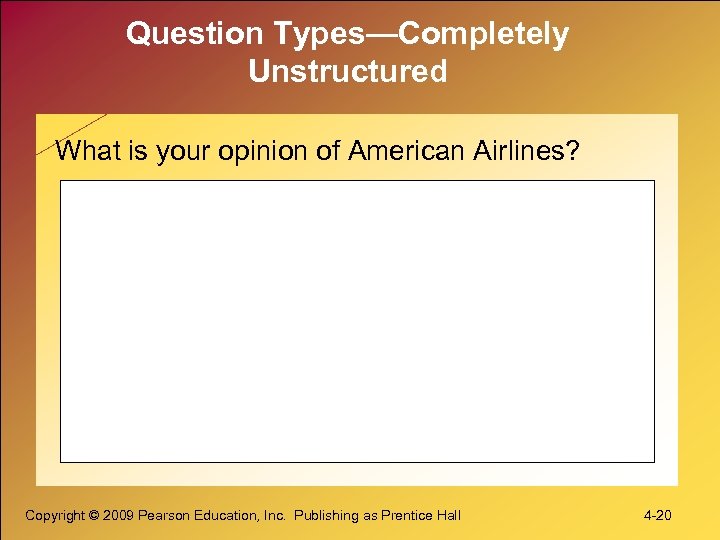 Question Types—Completely Unstructured

What is your opinion of American Airlines?

Copyright © 2009 Pearson Education, Inc. Publishing as Prentice Hall

4-20